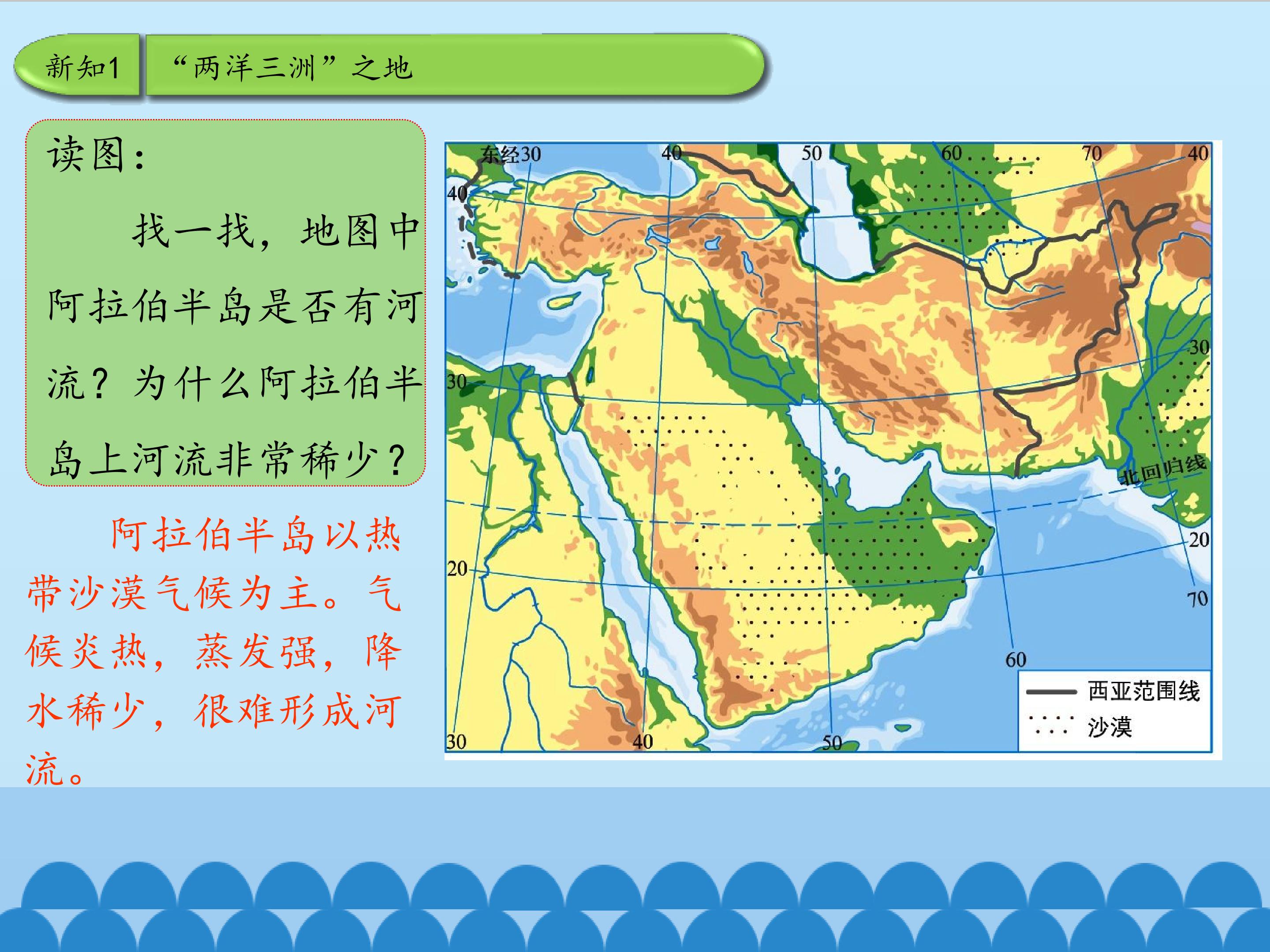 新知1

“两洋三洲”之地

读图：

找一找，地图中阿拉伯半岛是否有河流？为什么阿拉伯半岛上河流非常稀少？

阿拉伯半岛以热带沙漠气候为主。气候炎热，蒸发强，降水稀少，很难形成河流。

东经30
40
50
60
70
40
40
30
30
北回归线
20
20
70
60
30
40
50
西亚范围线
沙漠